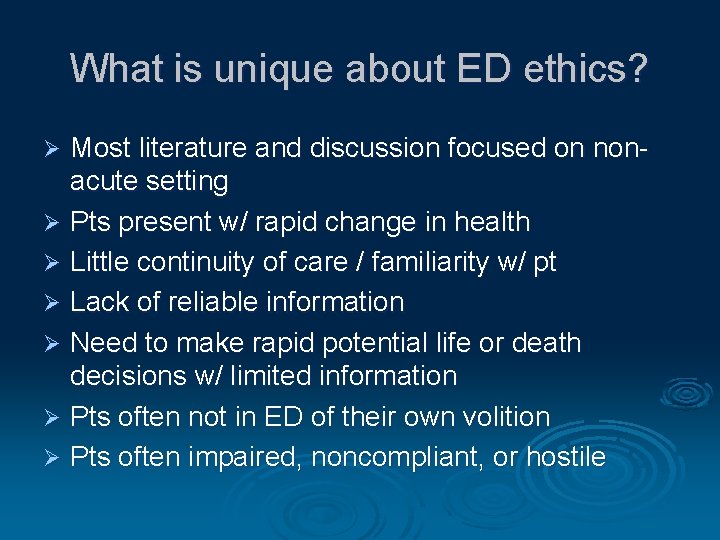 What is unique about ED ethics?

➢ Most literature and discussion focused on non-acute setting
➢ Pts present w/ rapid change in health
➢ Little continuity of care / familiarity w/ pt
➢ Lack of reliable information
➢ Need to make rapid potential life or death decisions w/ limited information
➢ Pts often not in ED of their own volition
➢ Pts often impaired, noncompliant, or hostile